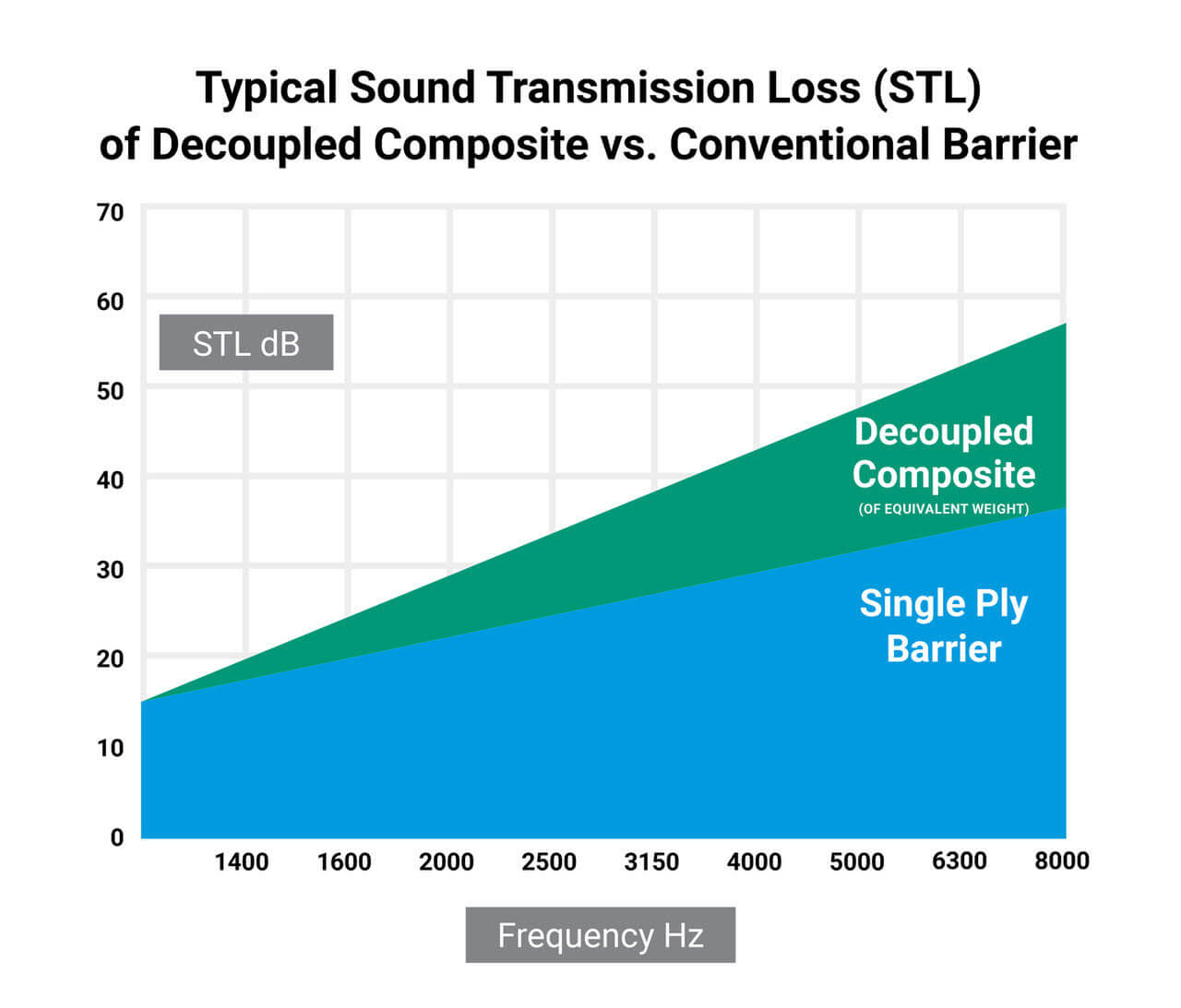 Typical Sound Transmission Loss (STL) of Decoupled Composite vs. Conventional Barrier

70
60
50
40
30
20
10
0

STL dB

Decoupled Composite
(OF EQUIVALENT WEIGHT)

Single Ply Barrier

1400 1600 2000 2500 3150 4000 5000 6300 8000

Frequency Hz